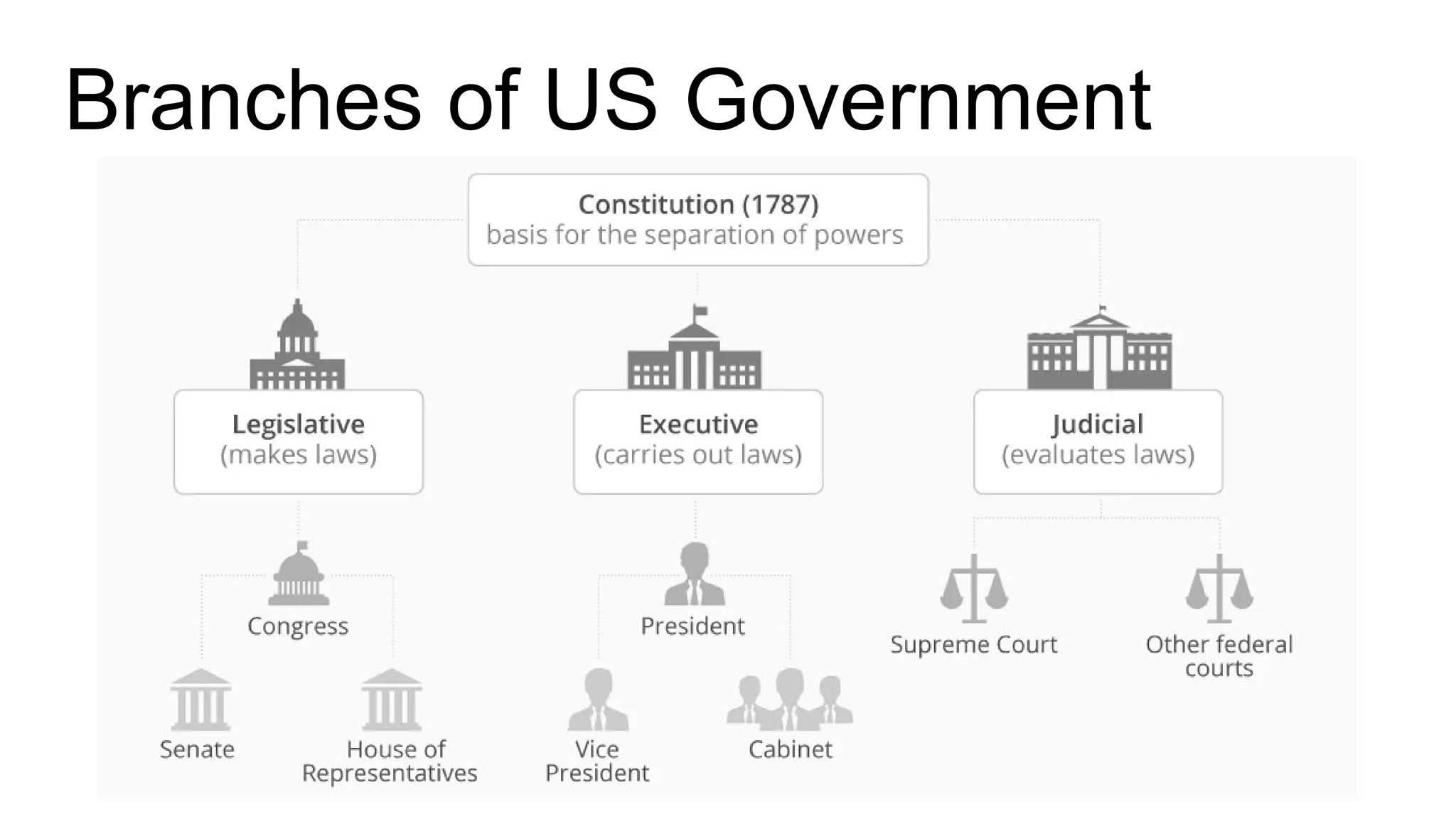 Branches of US Government

Constitution (1787)
basis for the separation of powers

Legislative
(makes laws)

Executive
(carries out laws)

Judicial
(evaluates laws)

Congress

President

Supreme Court

Other federal courts

Senate

House of Representatives

Vice President

Cabinet